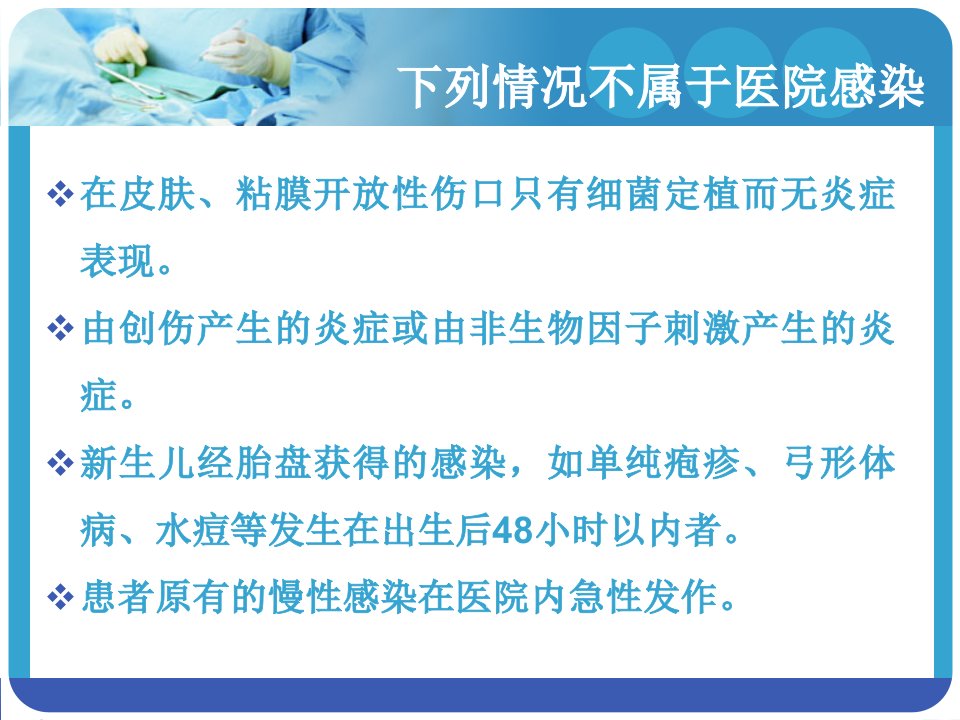 下列情况不属于医院感染

❖在皮肤、粘膜开放性伤口只有细菌定植而无炎症表现。

❖由创伤产生的炎症或由非生物因子刺激产生的炎症。

❖新生儿经胎盘获得的感染，如单纯疱疹、弓形体病、水痘等发生在出生后48小时以内者。

❖患者原有的慢性感染在医院内急性发作。